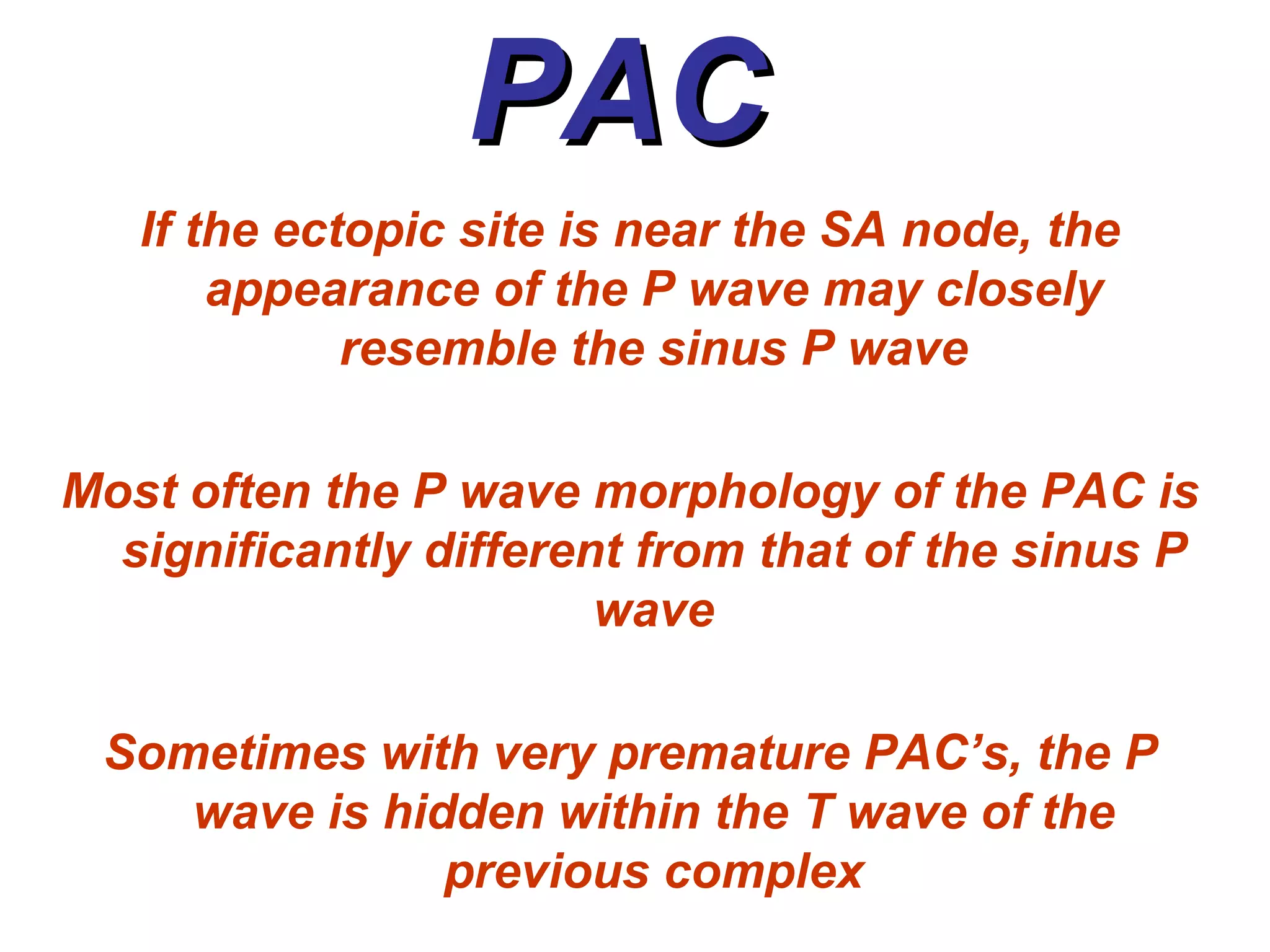 PAC

If the ectopic site is near the SA node, the appearance of the P wave may closely resemble the sinus P wave

Most often the P wave morphology of the PAC is significantly different from that of the sinus P wave

Sometimes with very premature PAC’s, the P wave is hidden within the T wave of the previous complex